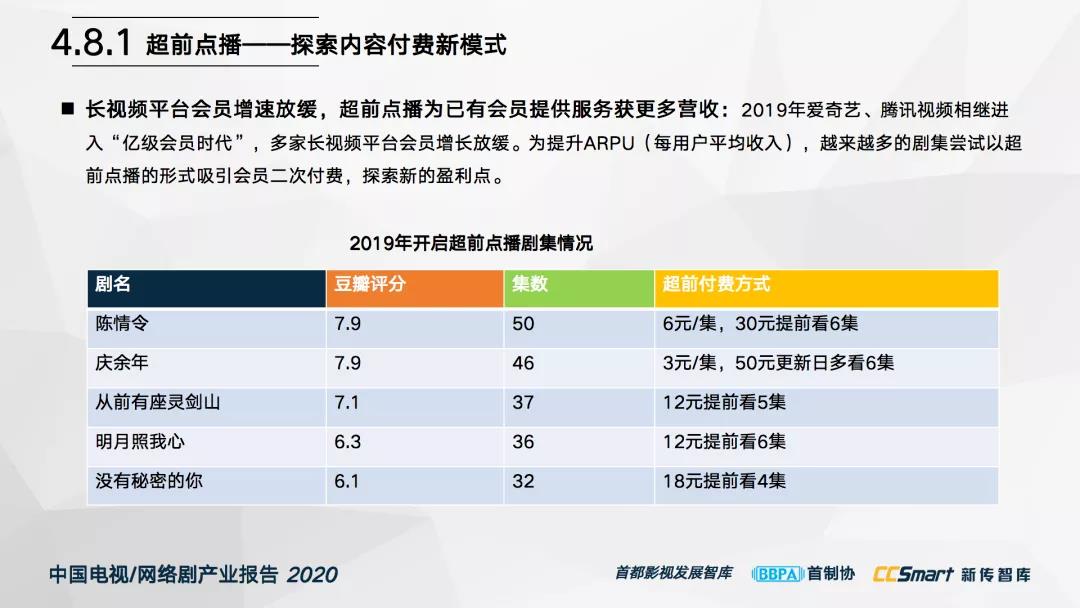 4.8.1 超前点播——探索内容付费新模式

■ 长视频平台会员增速放缓，超前点播为已有会员提供服务获更多营收：2019年爱奇艺、腾讯视频相继进入“亿级会员时代”，多家长视频平台会员增长放缓。为提升ARPU（每用户平均收入），越来越多的剧集尝试以超前点播的形式吸引会员二次付费，探索新的盈利点。

2019年开启超前点播剧集情况

| 剧名 | 豆瓣评分 | 集数 | 超前付费方式 |
|---|---|---|---|
| 陈情令 | 7.9 | 50 | 6元/集，30元提前看6集 |
| 庆余年 | 7.9 | 46 | 3元/集，50元更新日多看6集 |
| 从前有座灵剑山 | 7.1 | 37 | 12元提前看5集 |
| 明月照我心 | 6.3 | 36 | 12元提前看6集 |
| 没有秘密的你 | 6.1 | 32 | 18元提前看4集 |

中国电视/网络剧产业报告 2020

首都影视发展智库 BBPA 首制协 CCSmart 新传智库